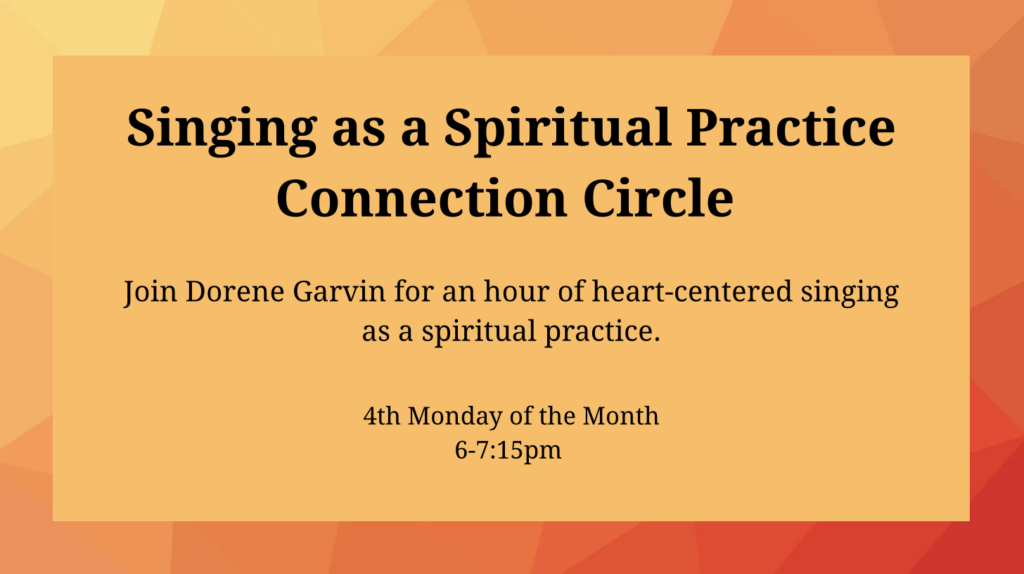 Singing as a Spiritual Practice
Connection Circle

Join Dorene Garvin for an hour of heart-centered singing as a spiritual practice.

4th Monday of the Month
6-7:15pm